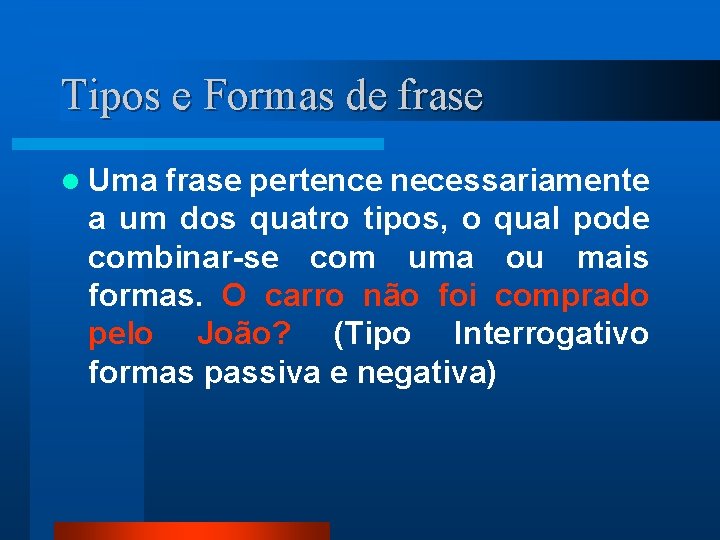 Tipos e Formas de frase

Uma frase pertence necessariamente a um dos quatro tipos, o qual pode combinar-se com uma ou mais formas. O carro não foi comprado pelo João? (Tipo Interrogativo formas passiva e negativa)